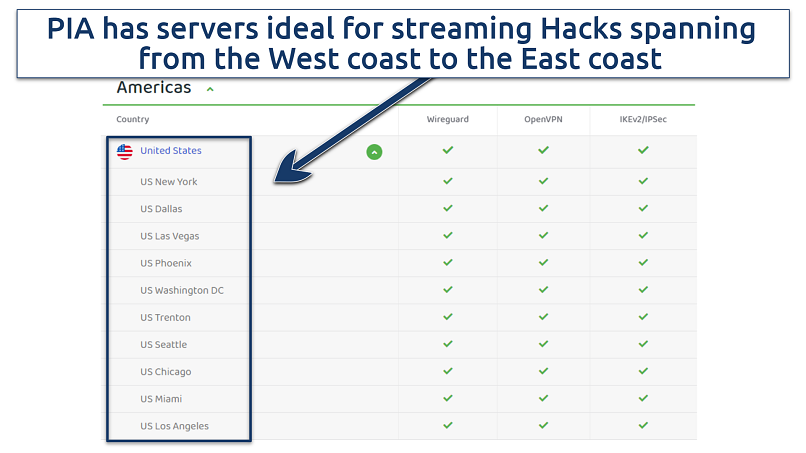 PIA has servers ideal for streaming Hacks spanning from the West coast to the East coast

Americas

| Country | Wireguard | OpenVPN | IKEv2/IPSec |
|---|---|---|---|
| United States | ✓ | ✓ | ✓ |
| US New York | ✓ | ✓ | ✓ |
| US Dallas | ✓ | ✓ | ✓ |
| US Las Vegas | ✓ | ✓ | ✓ |
| US Phoenix | ✓ | ✓ | ✓ |
| US Washington DC | ✓ | ✓ | ✓ |
| US Trenton | ✓ | ✓ | ✓ |
| US Seattle | ✓ | ✓ | ✓ |
| US Chicago | ✓ | ✓ | ✓ |
| US Miami | ✓ | ✓ | ✓ |
| US Los Angeles | ✓ | ✓ | ✓ |